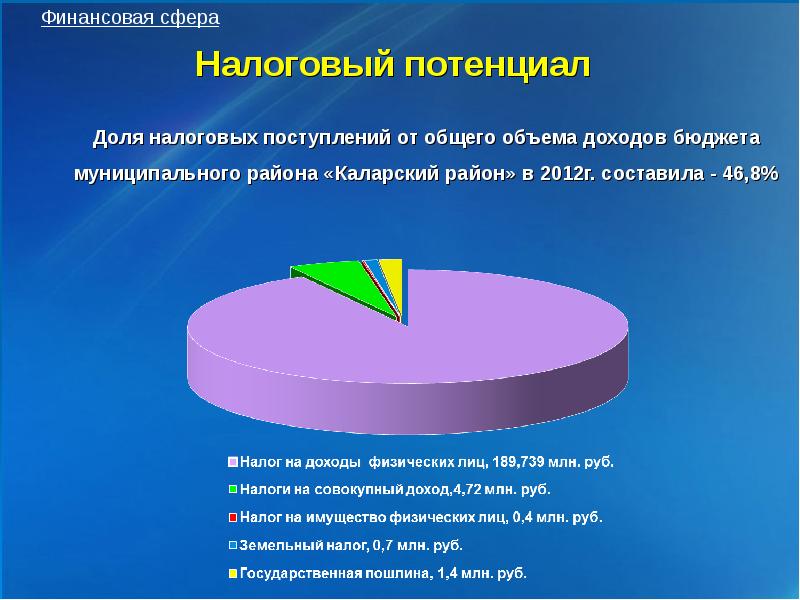 Финансовая сфера

Налоговый потенциал

Доля налоговых поступлений от общего объема доходов бюджета муниципального района «Каларский район» в 2012г. составила - 46,8%

Налог на доходы физических лиц, 189,739 млн. руб.
Налоги на совокупный доход,4,72 млн. руб.
Налог на имущество физических лиц, 0,4 млн. руб.
Земельный налог, 0,7 млн. руб.
Государственная пошлина, 1,4 млн. руб.